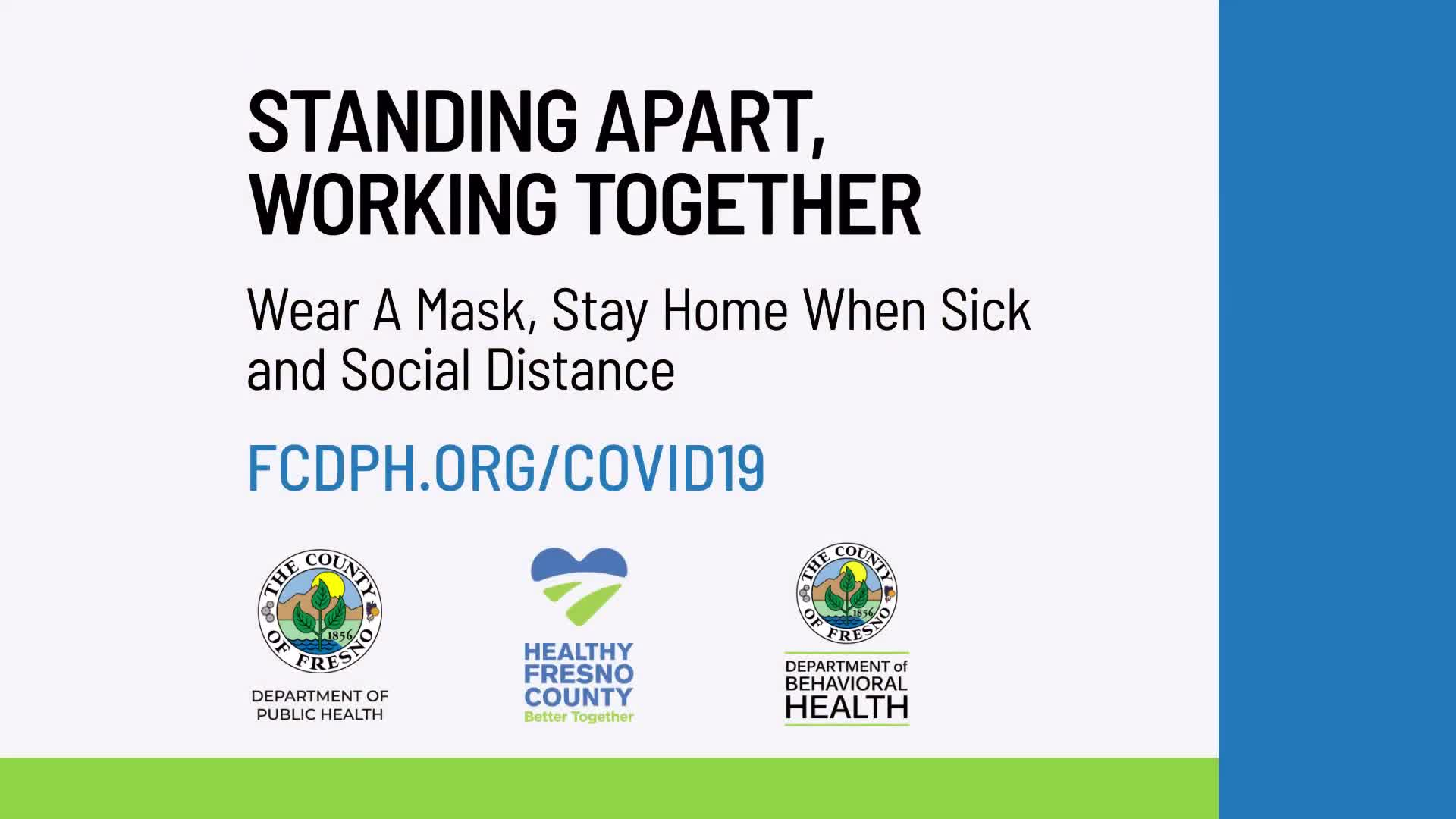 STANDING APART, WORKING TOGETHER

Wear A Mask, Stay Home When Sick and Social Distance

FCDPH.ORG/COVID19

THE COUNTY OF FRESNO 1856

DEPARTMENT OF PUBLIC HEALTH

HEALTHY FRESNO COUNTY Better Together

THE COUNTY OF FRESNO 1856

DEPARTMENT of BEHAVIORAL HEALTH